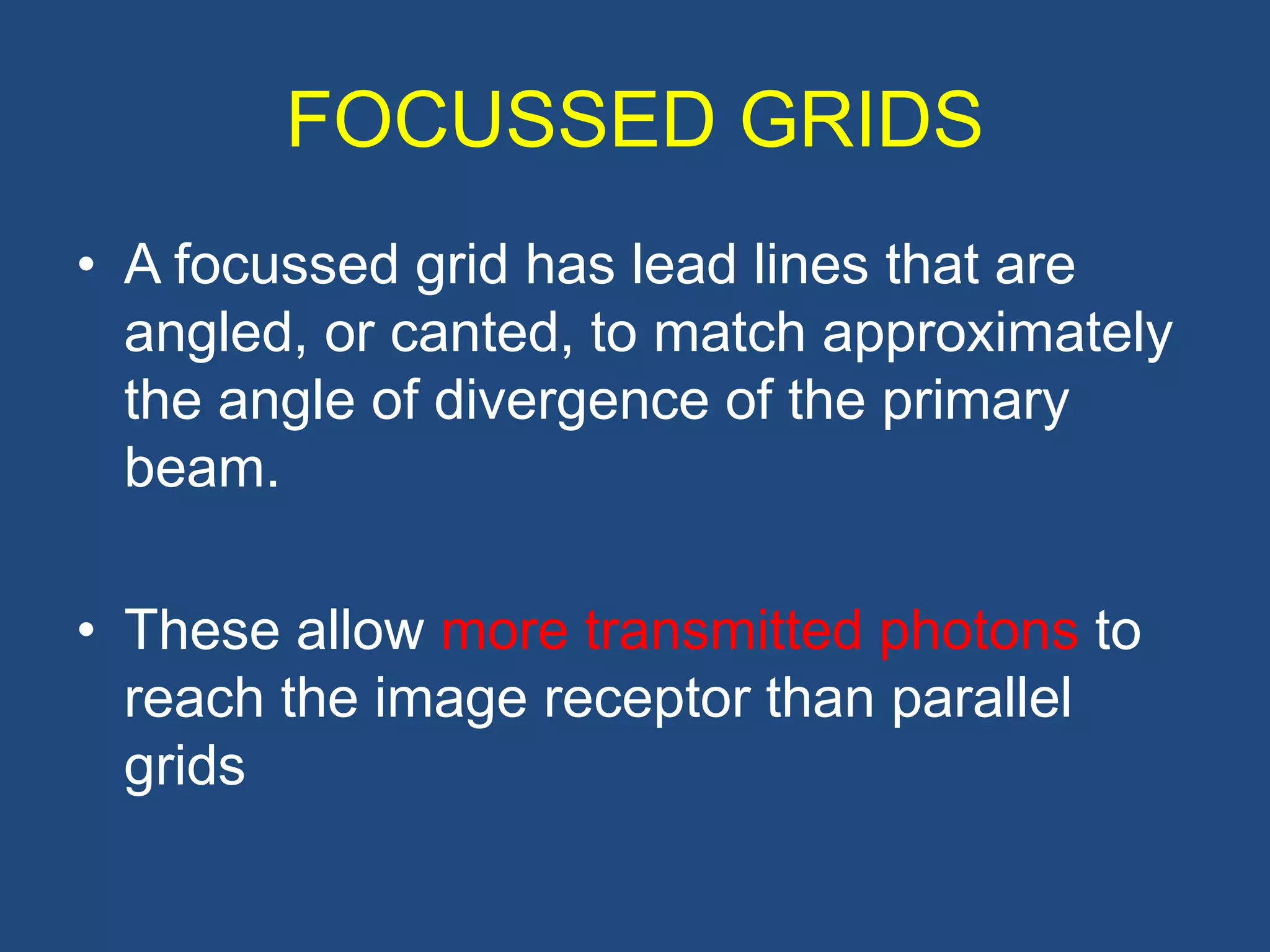 FOCUSSED GRIDS

• A focussed grid has lead lines that are angled, or canted, to match approximately the angle of divergence of the primary beam.

• These allow more transmitted photons to reach the image receptor than parallel grids